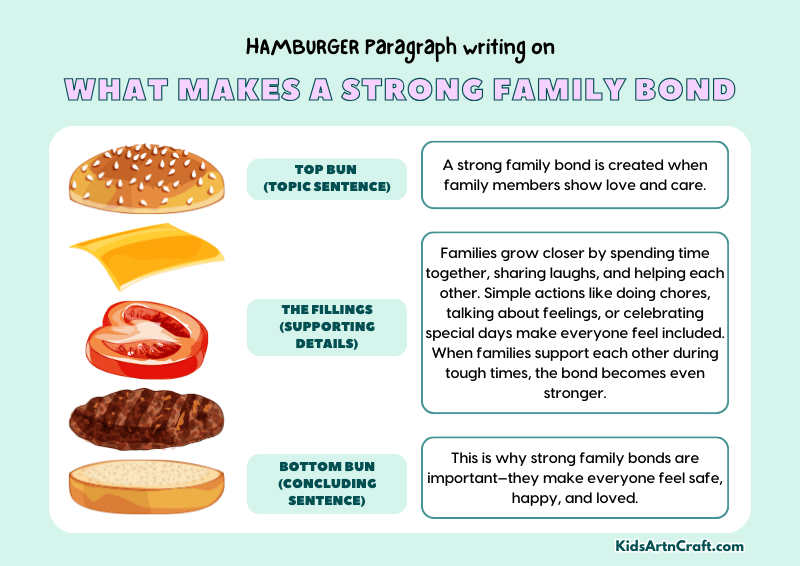 HAMBURGER Paragraph writing on

WHAT MAKES A STRONG FAMILY BOND

TOP BUN
(TOPIC SENTENCE)

A strong family bond is created when family members show love and care.

THE FILLINGS
(SUPPORTING DETAILS)

Families grow closer by spending time together, sharing laughs, and helping each other. Simple actions like doing chores, talking about feelings, or celebrating special days make everyone feel included. When families support each other during tough times, the bond becomes even stronger.

BOTTOM BUN
(CONCLUDING SENTENCE)

This is why strong family bonds are important—they make everyone feel safe, happy, and loved.

KidsArtnCraft.com